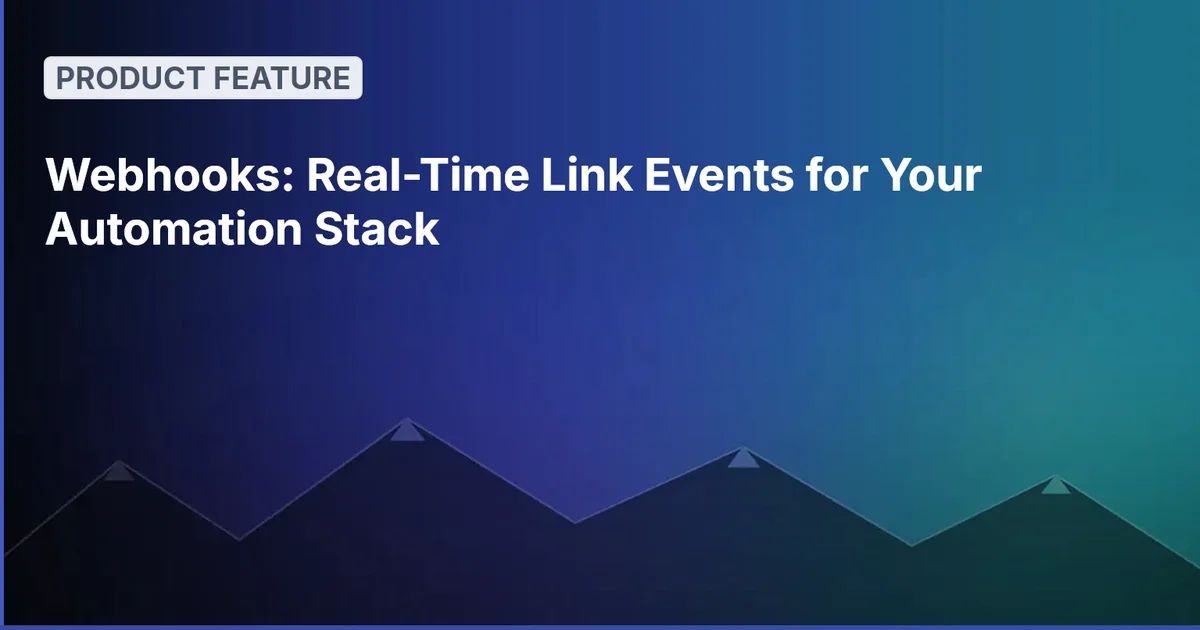 PRODUCT FEATURE

Webhooks: Real-Time Link Events for Your Automation Stack